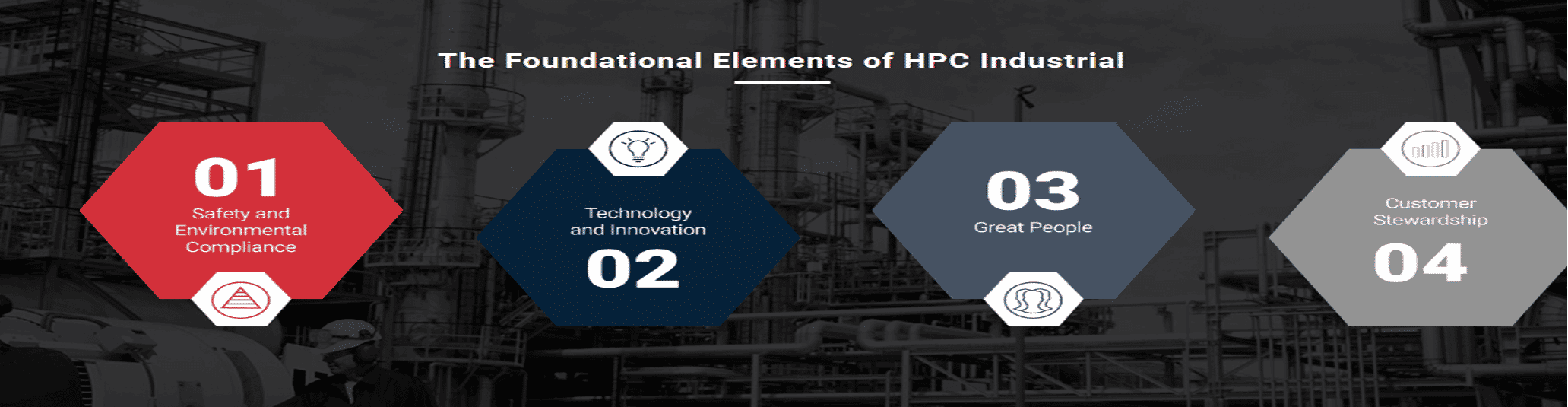 The Foundational Elements of HPC Industrial

01
Safety and Environmental Compliance

Technology and Innovation
02

03
Great People

Customer Stewardship
04